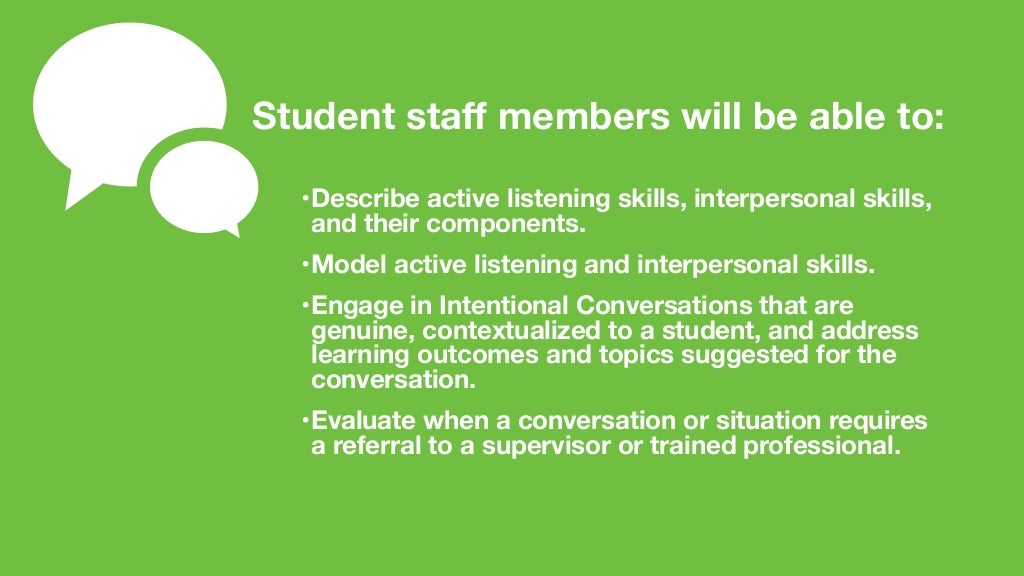 Student staff members will be able to:

•Describe active listening skills, interpersonal skills, and their components.

•Model active listening and interpersonal skills.

•Engage in Intentional Conversations that are genuine, contextualized to a student, and address learning outcomes and topics suggested for the conversation.

•Evaluate when a conversation or situation requires a referral to a supervisor or trained professional.